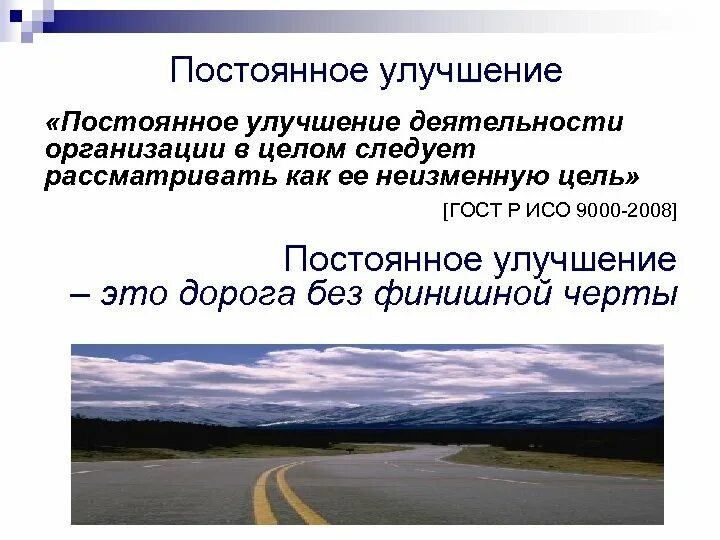 Постоянное улучшение

«Постоянное улучшение деятельности организации в целом следует рассматривать как ее неизменную цель»

[ГОСТ Р ИСО 9000-2008]

Постоянное улучшение – это дорога без финишной черты